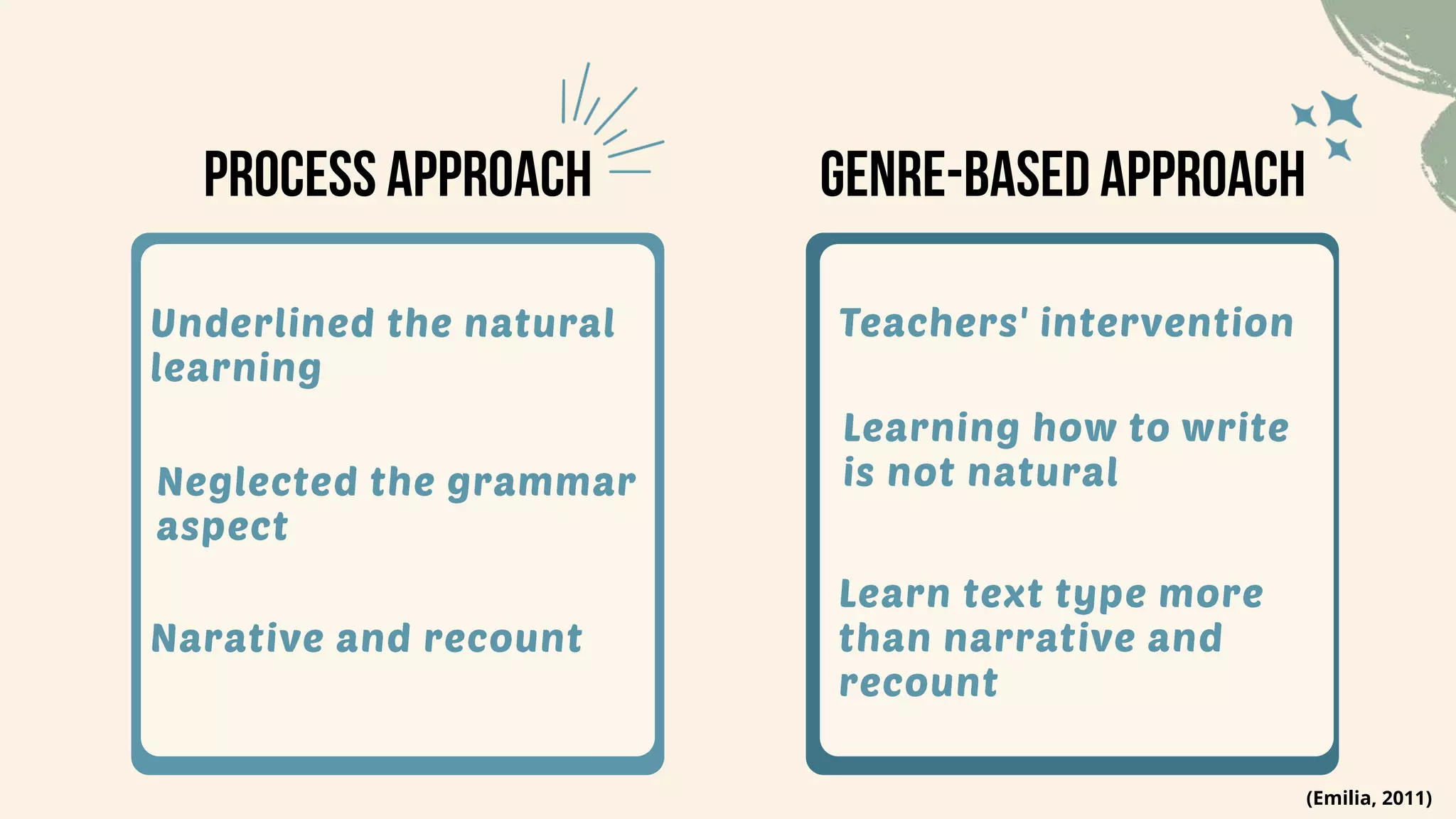 PROCESS APPROACH

Underlined the natural learning

Neglected the grammar aspect

Narative and recount

GENRE-BASED APPROACH

Teachers' intervention

Learning how to write is not natural

Learn text type more than narrative and recount

(Emilia, 2011)